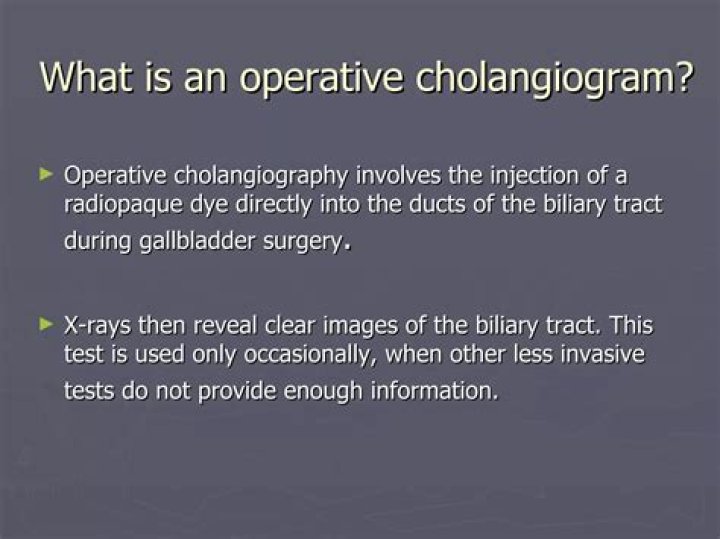 What is an operative cholangiogram?

► Operative cholangiography involves the injection of a radiopaque dye directly into the ducts of the biliary tract during gallbladder surgery.

► X-rays then reveal clear images of the biliary tract. This test is used only occasionally, when other less invasive tests do not provide enough information.